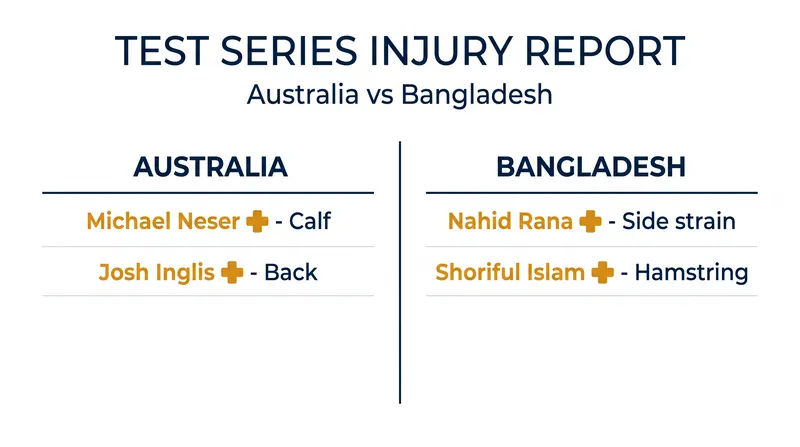 TEST SERIES INJURY REPORT
Australia vs Bangladesh

AUSTRALIA

Michael Neser - Calf

Josh Inglis - Back

BANGLADESH

Nahid Rana - Side strain

Shoriful Islam - Hamstring